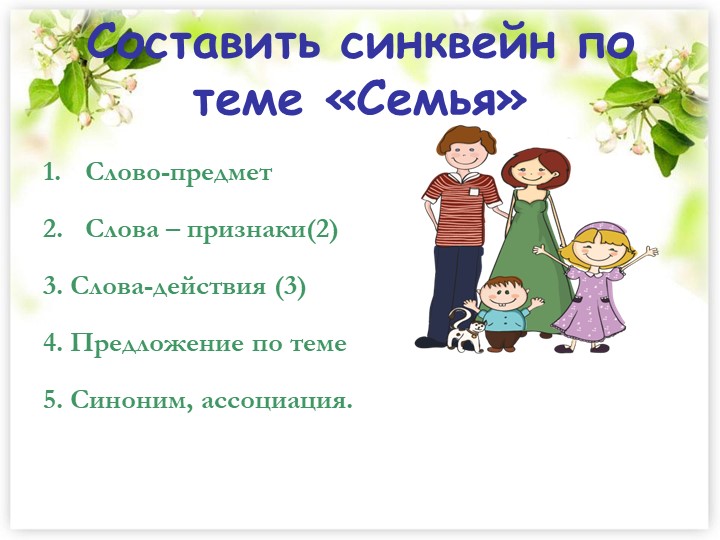 Составить синквейн по теме «Семья»

1. Слово-предмет

2. Слова – признаки(2)

3. Слова-действия (3)

4. Предложение по теме

5. Синоним, ассоциация.